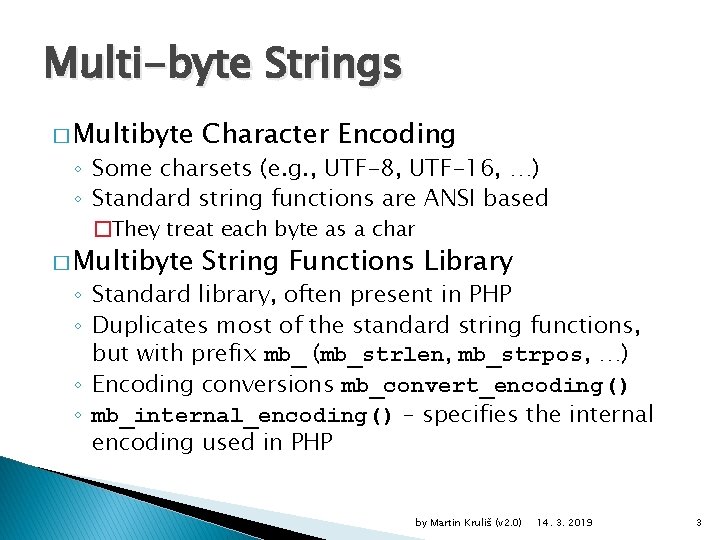 Multi-byte Strings

□ Multibyte Character Encoding
◦ Some charsets (e.g., UTF-8, UTF-16, …)
◦ Standard string functions are ANSI based
□ They treat each byte as a char

□ Multibyte String Functions Library
◦ Standard library, often present in PHP
◦ Duplicates most of the standard string functions, but with prefix mb_ (mb_strlen, mb_strpos, …)
◦ Encoding conversions mb_convert_encoding()
◦ mb_internal_encoding() – specifies the internal encoding used in PHP

by Martin Kruliš (v2.0) 14. 3. 2019 3